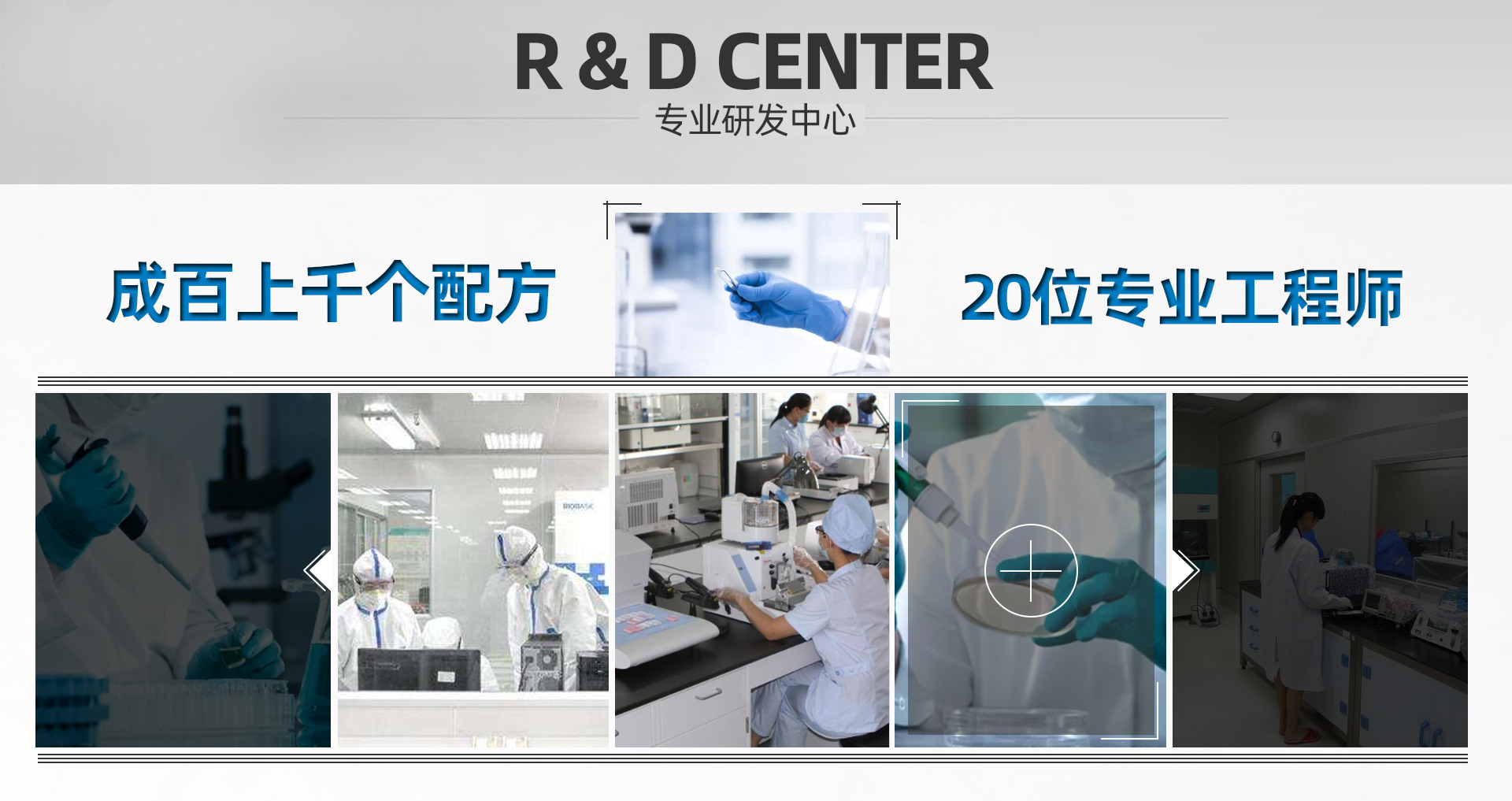 R & D CENTER
专业研发中心

成百上千个配方

20位专业工程师

BIOBASE